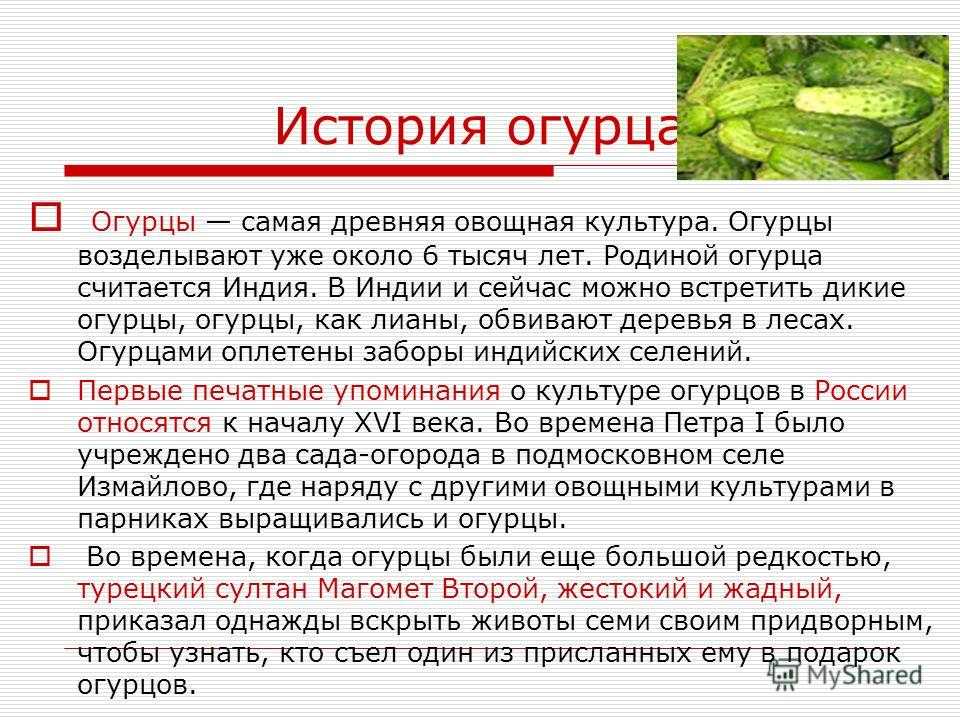 История огурца

Огурцы — самая древняя овощная культура. Огурцы возделывают уже около 6 тысяч лет. Родиной огурца считается Индия. В Индии и сейчас можно встретить дикие огурцы, огурцы, как лианы, обвивают деревья в лесах. Огурцами оплетены заборы индийских селений.

Первые печатные упоминания о культуре огурцов в России относятся к началу XVI века. Во времена Петра I было учреждено два сада-огорода в подмосковном селе Измайлово, где наряду с другими овощными культурами в парниках выращивались и огурцы.

Во времена, когда огурцы были еще большой редкостью, турецкий султан Магомет Второй, жестокий и жадный, приказал однажды вскрыть животы семи своим придворным, чтобы узнать, кто съел один из присланных ему в подарок огурцов.

MyShared